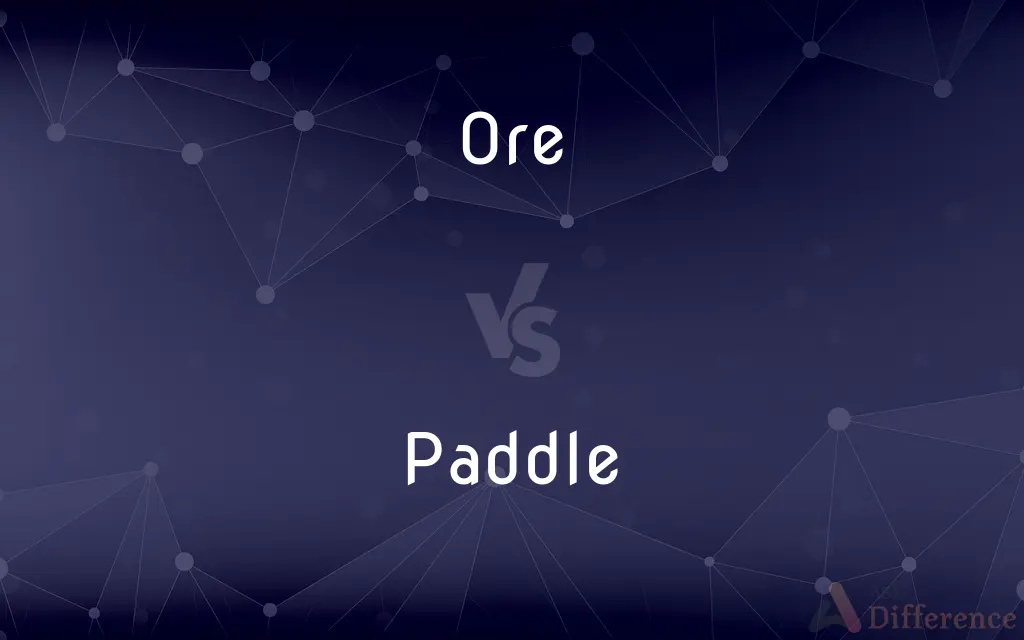 Ore

VS

Paddle

Difference